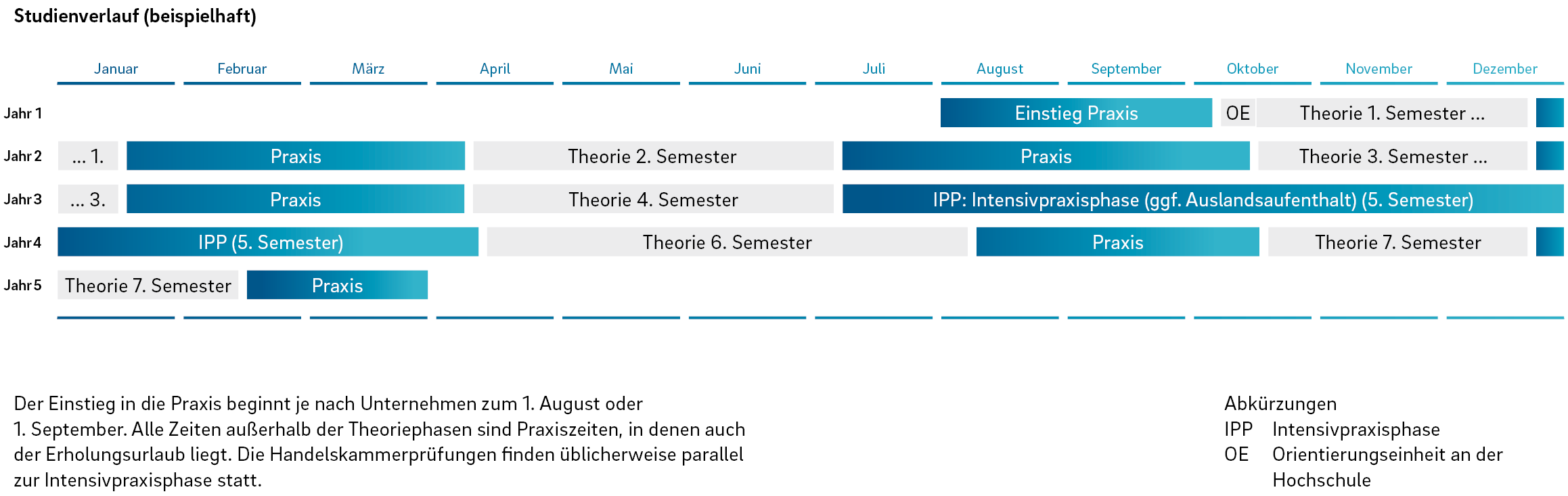 Studienverlauf (beispielhaft)

Januar Februar März April Mai Juni Juli August September Oktober November Dezember

Jahr 1 Einstieg Praxis OE Theorie 1. Semester ...

Jahr 2 ... 1. Praxis Theorie 2. Semester Praxis Theorie 3. Semester ...

Jahr 3 ... 3. Praxis Theorie 4. Semester IPP: Intensivpraxisphase (ggf. Auslandsaufenthalt) (5. Semester)

Jahr 4 IPP (5. Semester) Theorie 6. Semester Praxis Theorie 7. Semester

Jahr 5 Theorie 7. Semester Praxis

Der Einstieg in die Praxis beginnt je nach Unternehmen zum 1. August oder 1. September. Alle Zeiten außerhalb der Theoriephasen sind Praxiszeiten, in denen auch der Erholungsurlaub liegt. Die Handelskammerprüfungen finden üblicherweise parallel zur Intensivpraxisphase statt.

Abkürzungen
IPP Intensivpraxisphase
OE Orientierungseinheit an der Hochschule